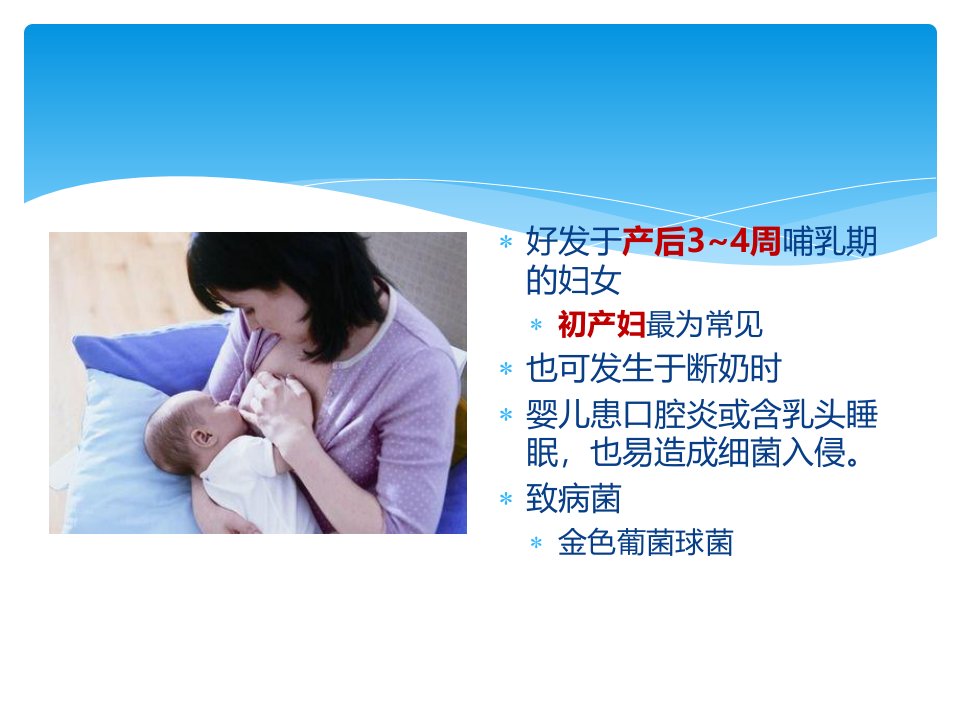 * 好发于产后3~4周哺乳期的妇女
  * 初产妇最为常见
* 也可发生于断奶时
* 婴儿患口腔炎或含乳头睡眠，也易造成细菌入侵。
* 致病菌
  * 金色葡菌球菌